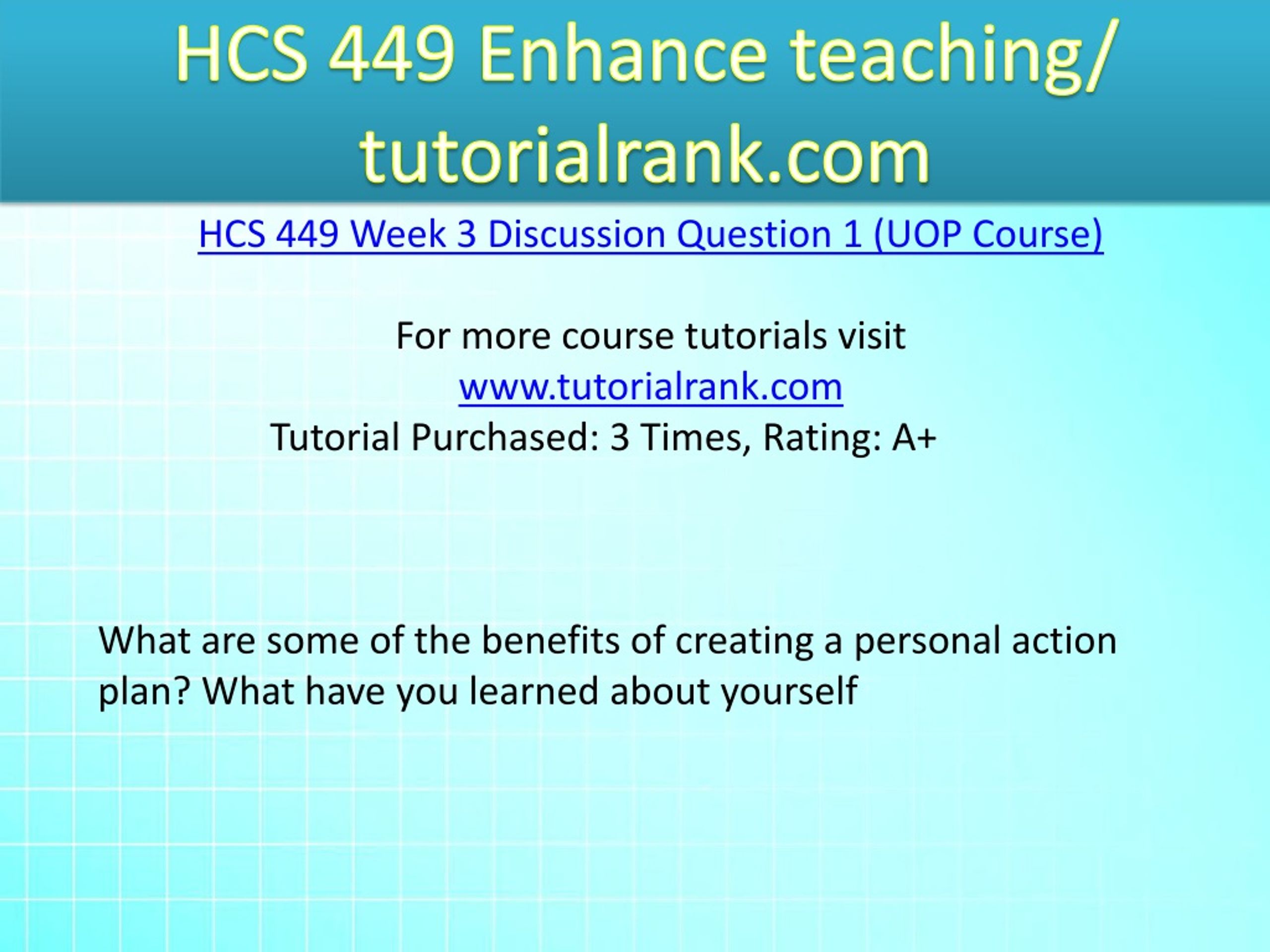 HCS 449 Enhance teaching/ tutorialrank.com

HCS 449 Week 3 Discussion Question 1 (UOP Course)

For more course tutorials visit
www.tutorialrank.com
Tutorial Purchased: 3 Times, Rating: A+

What are some of the benefits of creating a personal action plan? What have you learned about yourself